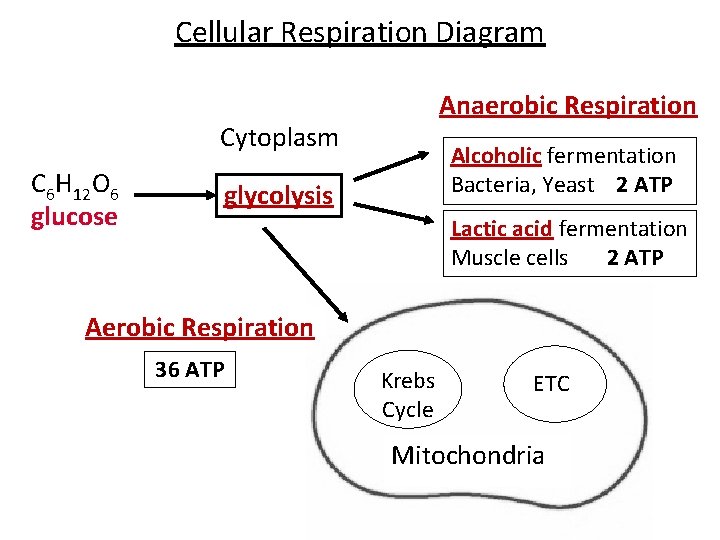 Cellular Respiration Diagram

Anaerobic Respiration

Cytoplasm

$C_6H_{12}O_6$
glucose

glycolysis

Alcoholic fermentation
Bacteria, Yeast 2 ATP

Lactic acid fermentation
Muscle cells 2 ATP

Aerobic Respiration

36 ATP

Krebs Cycle

ETC

Mitochondria